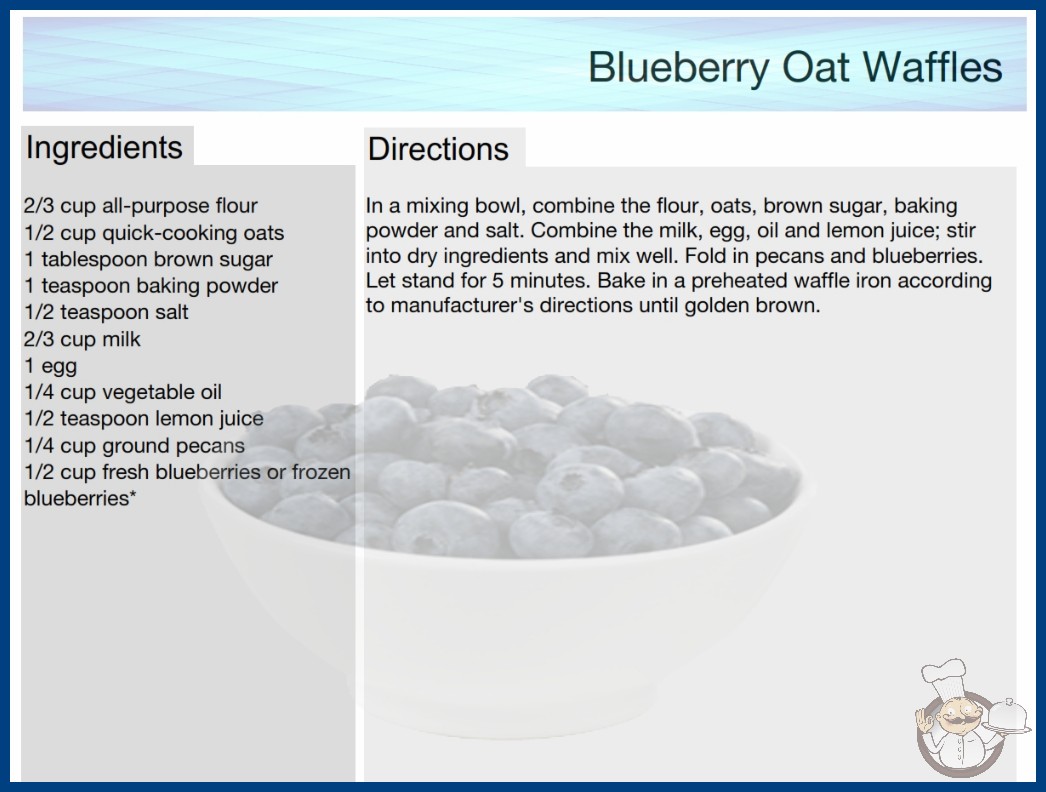 Blueberry Oat Waffles

Ingredients

2/3 cup all-purpose flour
1/2 cup quick-cooking oats
1 tablespoon brown sugar
1 teaspoon baking powder
1/2 teaspoon salt
2/3 cup milk
1 egg
1/4 cup vegetable oil
1/2 teaspoon lemon juice
1/4 cup ground pecans
1/2 cup fresh blueberries or frozen blueberries*

Directions

In a mixing bowl, combine the flour, oats, brown sugar, baking powder and salt. Combine the milk, egg, oil and lemon juice; stir into dry ingredients and mix well. Fold in pecans and blueberries. Let stand for 5 minutes. Bake in a preheated waffle iron according to manufacturer's directions until golden brown.